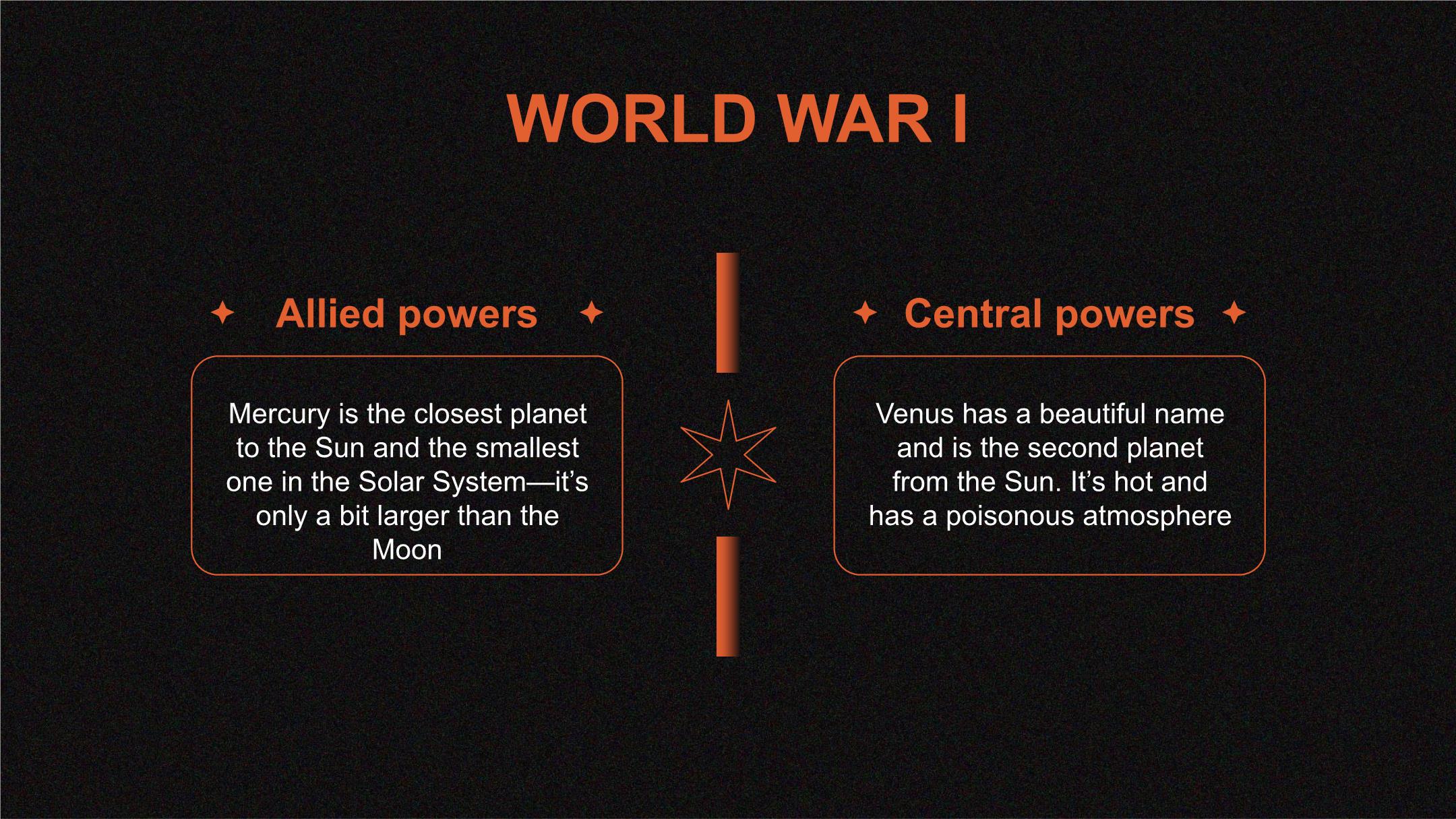 WORLD WAR I

Allied powers

Mercury is the closest planet to the Sun and the smallest one in the Solar System—it's only a bit larger than the Moon

Central powers

Venus has a beautiful name and is the second planet from the Sun. It's hot and has a poisonous atmosphere